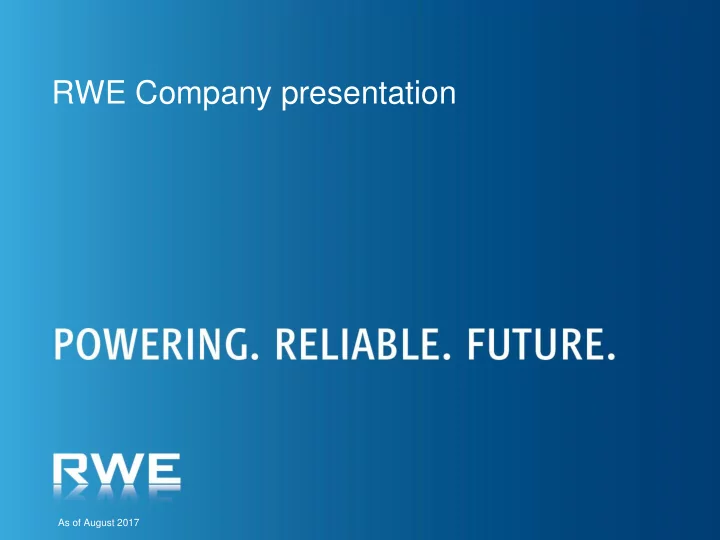 RWE Company presentation

POWERING. RELIABLE. FUTURE.

RWE

As of August 2017